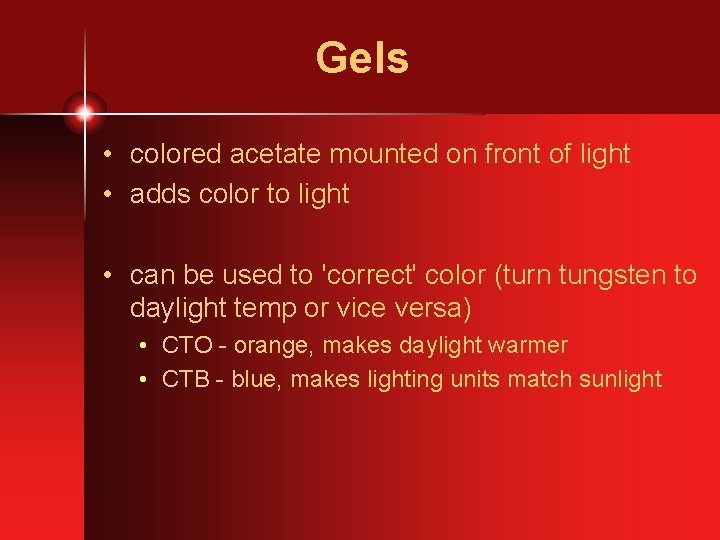 Gels

• colored acetate mounted on front of light
• adds color to light

• can be used to 'correct' color (turn tungsten to daylight temp or vice versa)
  • CTO - orange, makes daylight warmer
  • CTB - blue, makes lighting units match sunlight